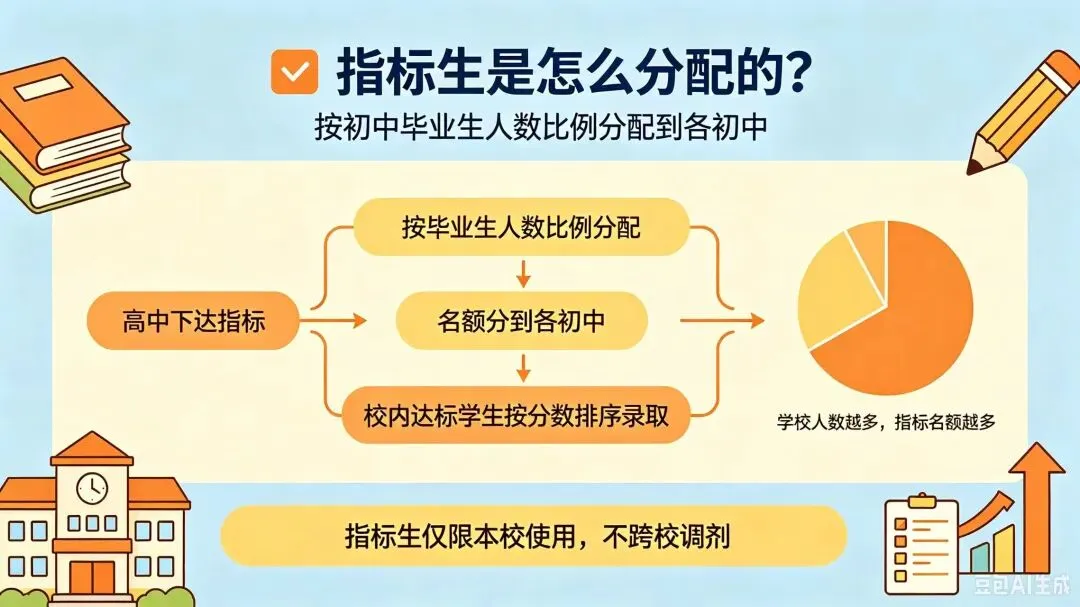 指标生是怎么分配的?

按初中毕业生人数比例分配到各初中

高中下达指标

按毕业生人数比例分配

名额分到各初中

校内达标学生按分数排序录取

学校人数越多，指标名额越多

指标生仅限本校使用，不跨校调剂

豆包AI生成